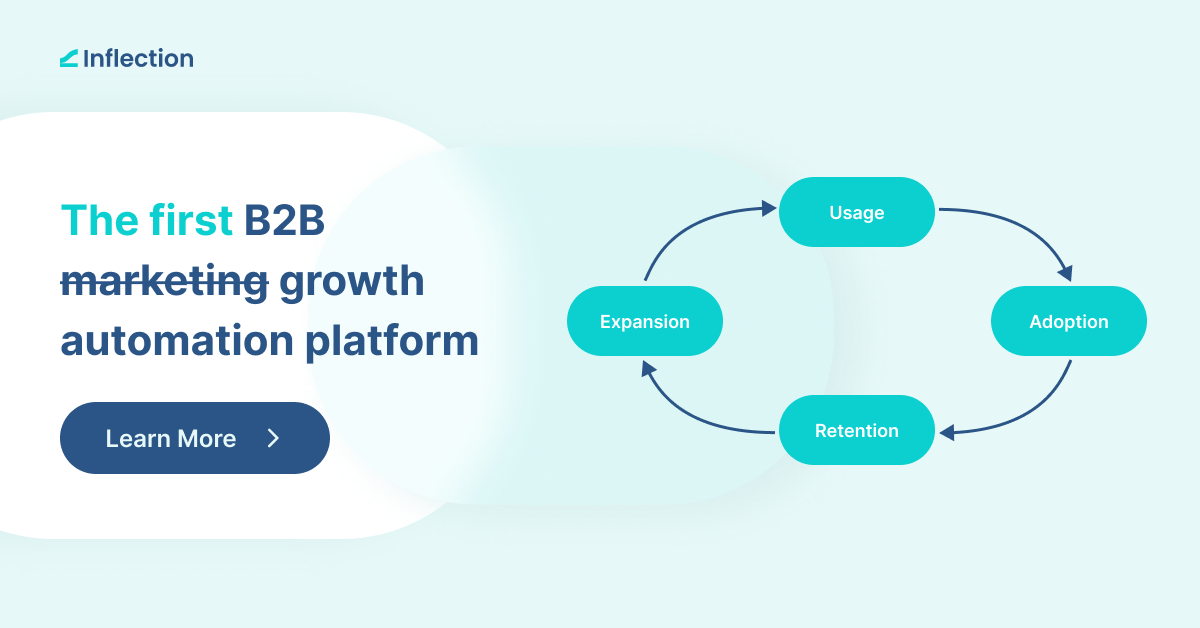 Inflection

The first B2B ~~marketing~~ growth automation platform

Learn More

Usage

Adoption

Retention

Expansion